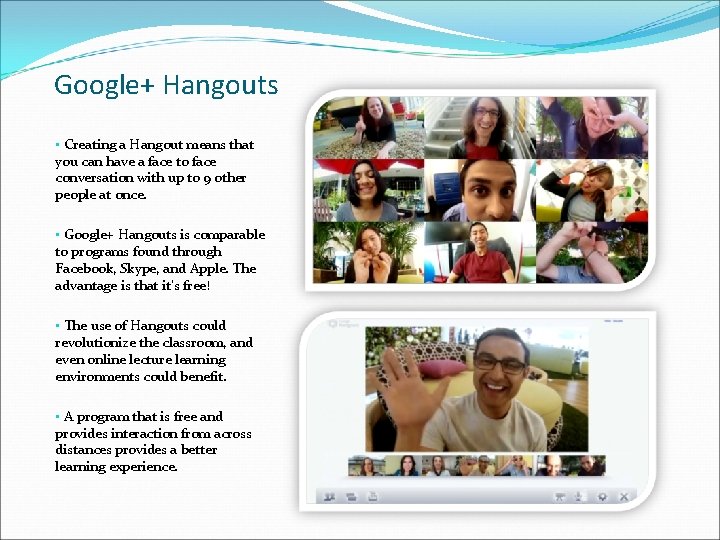 Google+ Hangouts

▪ Creating a Hangout means that you can have a face to face conversation with up to 9 other people at once.

▪ Google+ Hangouts is comparable to programs found through Facebook, Skype, and Apple. The advantage is that it's free!

▪ The use of Hangouts could revolutionize the classroom, and even online lecture learning environments could benefit.

▪ A program that is free and provides interaction from across distances provides a better learning experience.